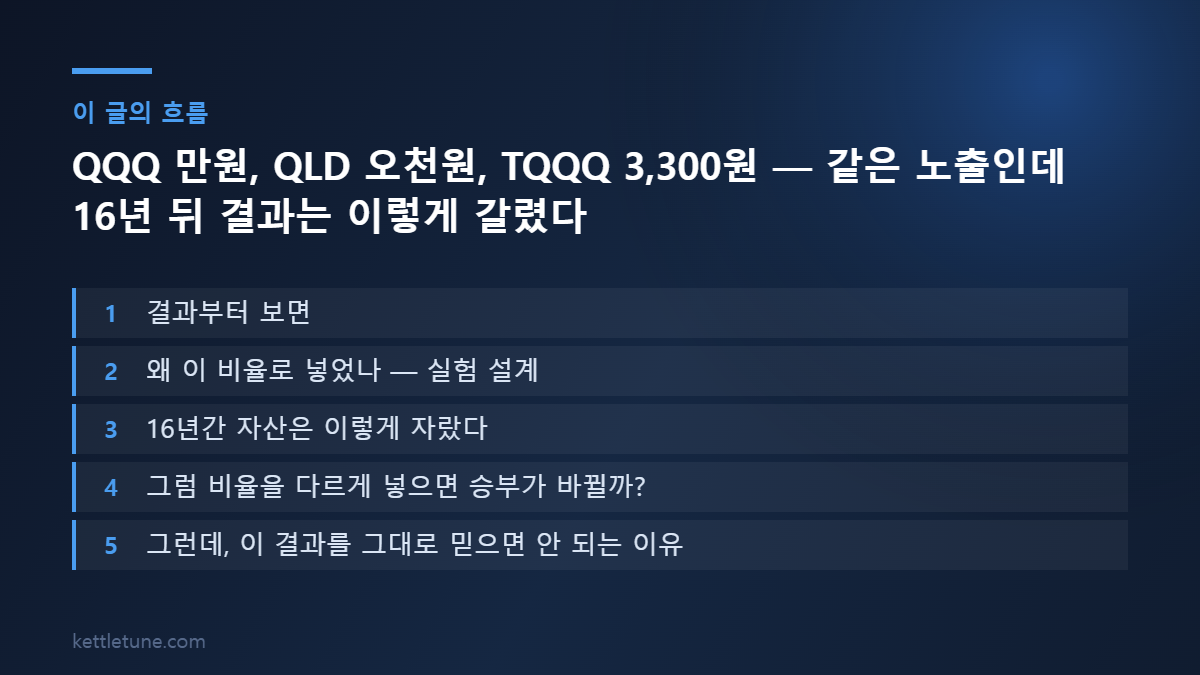 이 글의 흐름

QQQ 만원, QLD 오천원, TQQQ 3,300원 — 같은 노출인데 16년 뒤 결과는 이렇게 갈렸다

1 결과부터 보면

2 왜 이 비율로 넣었나 — 실험 설계

3 16년간 자산은 이렇게 자랐다

4 그럼 비율을 다르게 넣으면 승부가 바뀔까?

5 그런데, 이 결과를 그대로 믿으면 안 되는 이유

kettletune.com